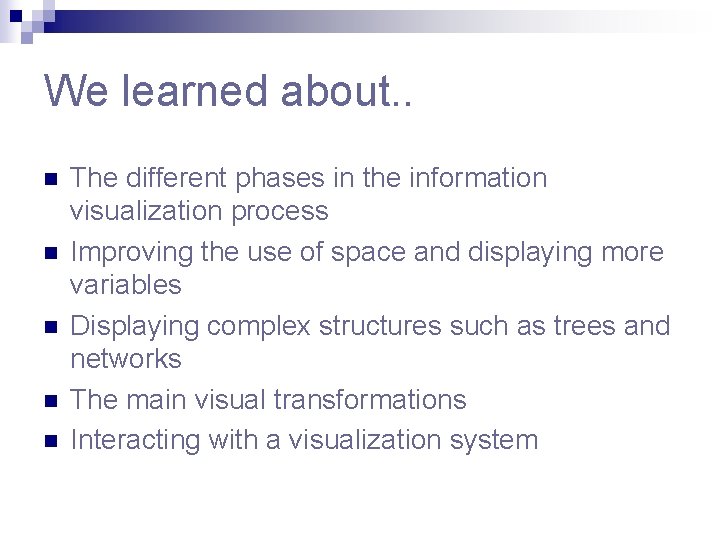 We learned about..

- The different phases in the information visualization process
- Improving the use of space and displaying more variables
- Displaying complex structures such as trees and networks
- The main visual transformations
- Interacting with a visualization system